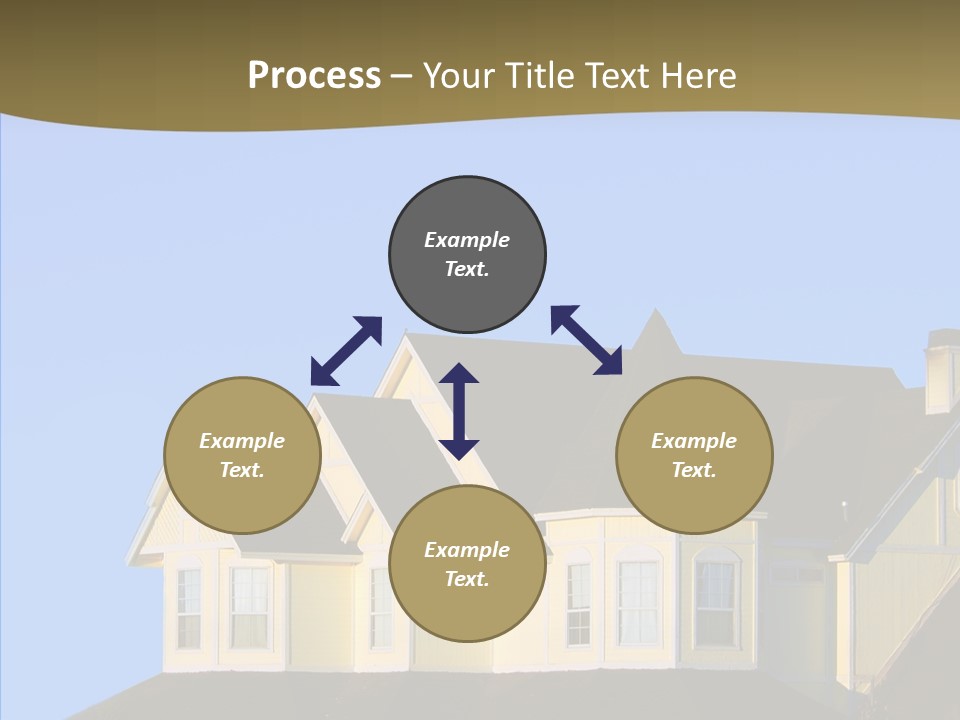 Process – Your Title Text Here

Example Text.

Example Text.

Example Text.

Example Text.